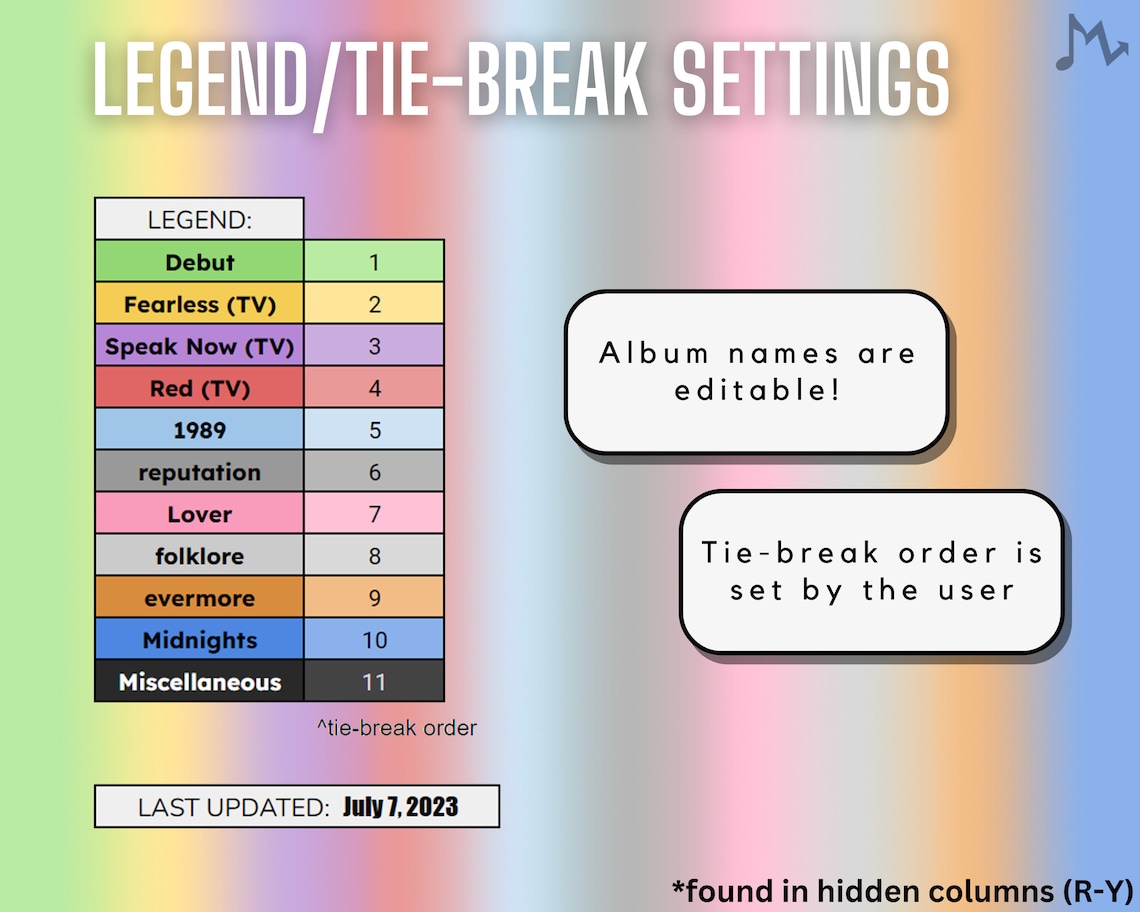 LEGEND/TIE-BREAK SETTINGS

| LEGEND: | |
|---|---|
| Debut | 1 |
| Fearless (TV) | 2 |
| Speak Now (TV) | 3 |
| Red (TV) | 4 |
| 1989 | 5 |
| reputation | 6 |
| Lover | 7 |
| folklore | 8 |
| evermore | 9 |
| Midnights | 10 |
| Miscellaneous | 11 |

^tie-break order

LAST UPDATED: July 7, 2023

Album names are editable!

Tie-break order is set by the user

*found in hidden columns (R-Y)